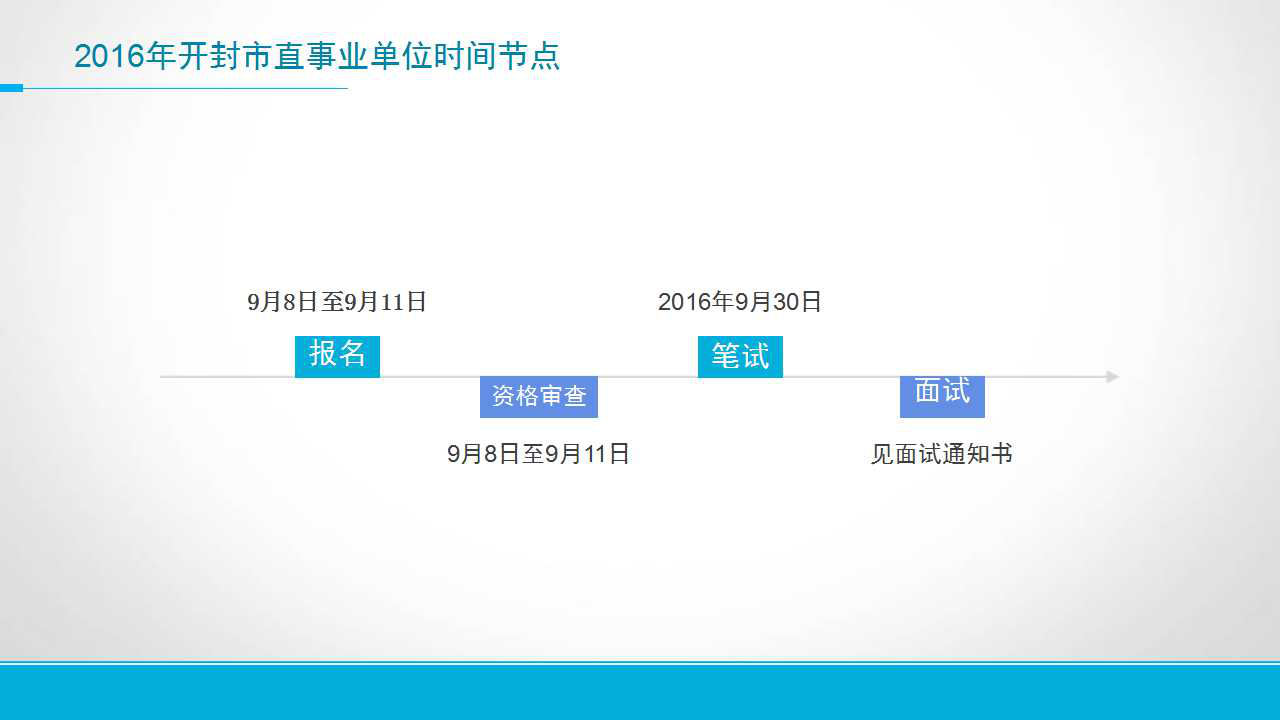 2016年开封市直事业单位时间节点

9月8日至9月11日

报名

资格审查

9月8日至9月11日

2016年9月30日

笔试

面试

见面试通知书